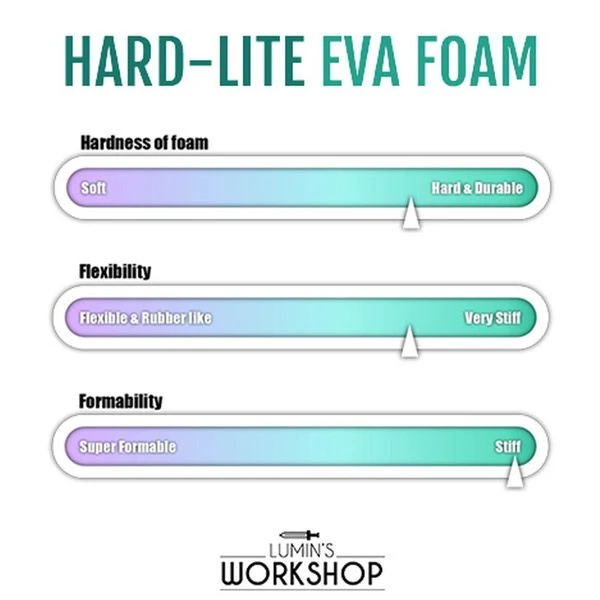 HARD-LITE EVA FOAM

Hardness of foam

Soft

Hard & Durable

Flexibility

Flexible & Rubber like

Very Stiff

Formability

Super Formable

Stiff

LUMIN'S
WORKSHOP